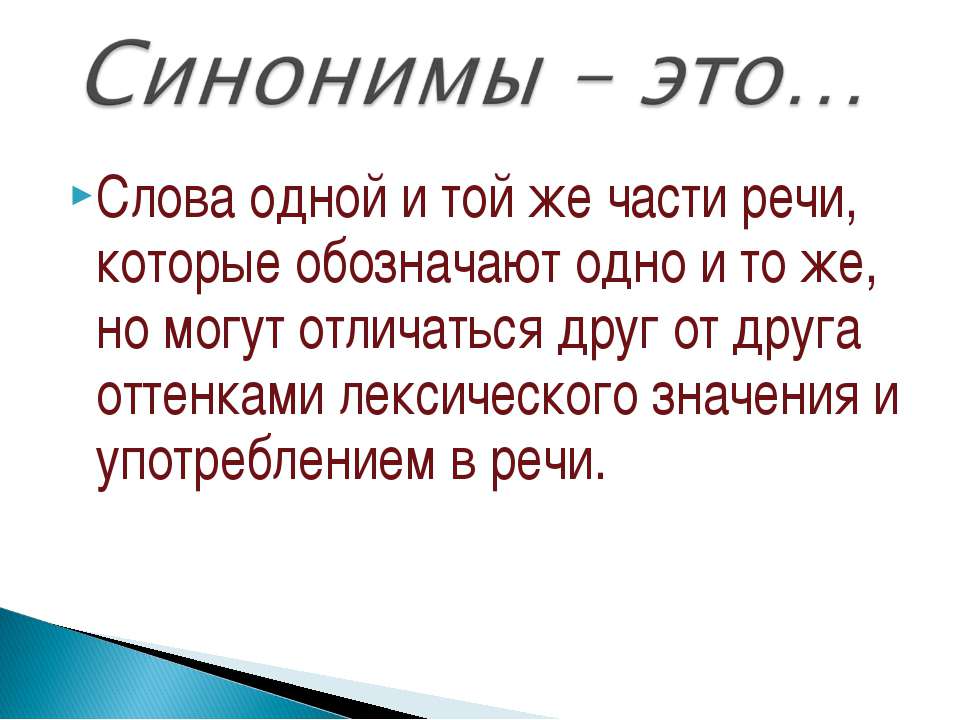 Синонимы – это…

Слова одной и той же части речи, которые обозначают одно и то же, но могут отличаться друг от друга оттенками лексического значения и употреблением в речи.